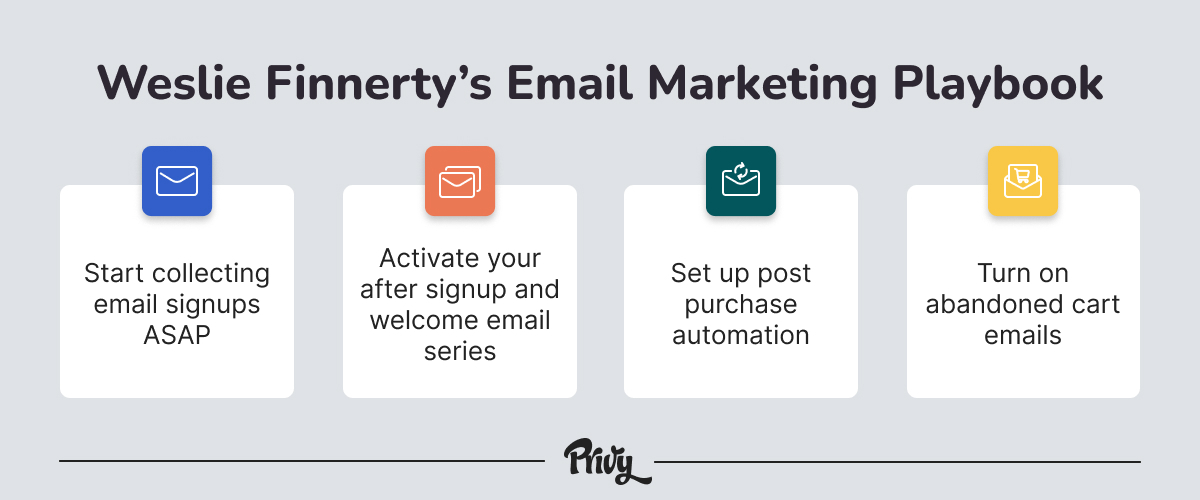 Weslie Finnerty's Email Marketing Playbook

Start collecting email signups ASAP

Activate your after signup and welcome email series

Set up post purchase automation

Turn on abandoned cart emails

Privy